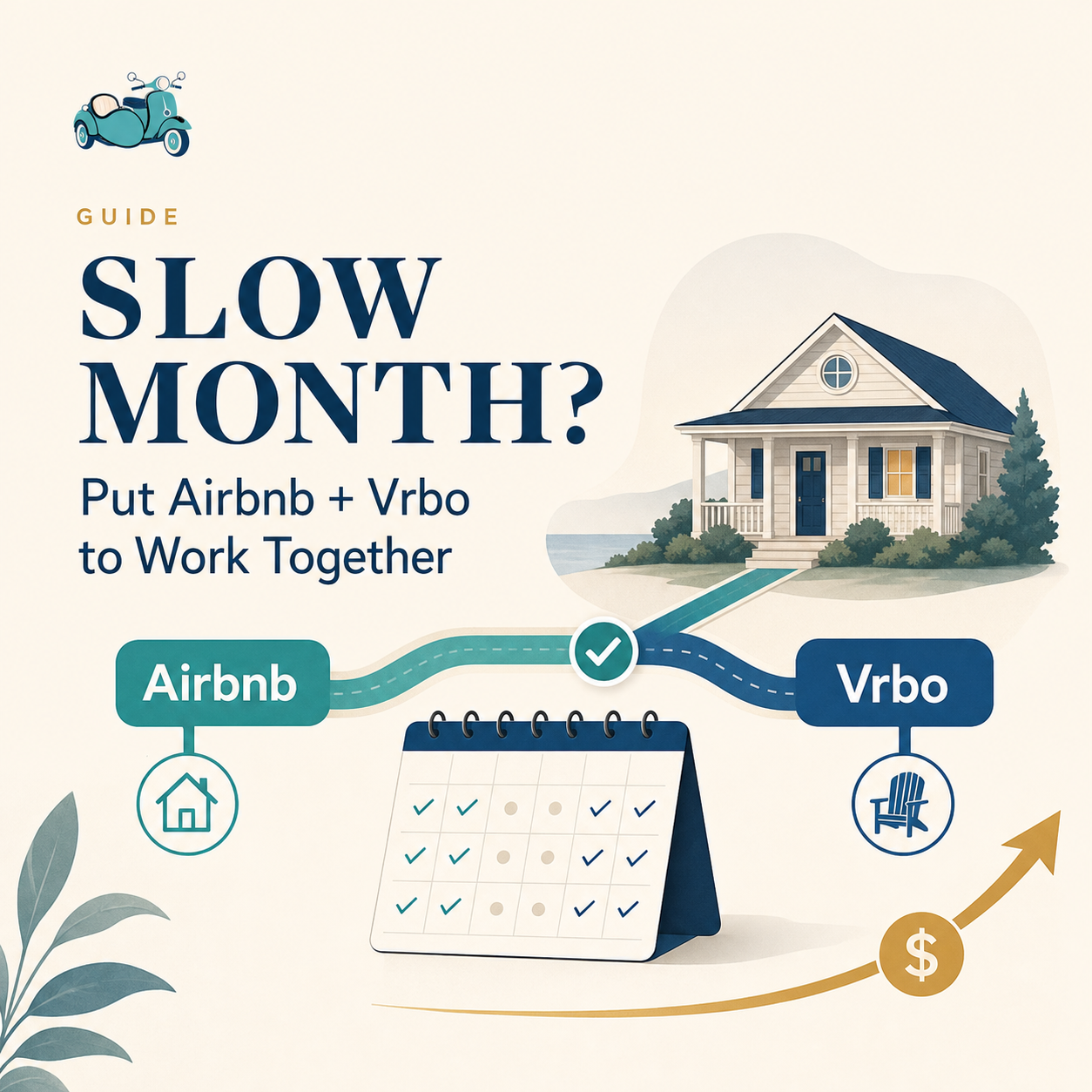 GUIDE

SLOW MONTH?

Put Airbnb + Vrbo to Work Together

Airbnb

Vrbo

$